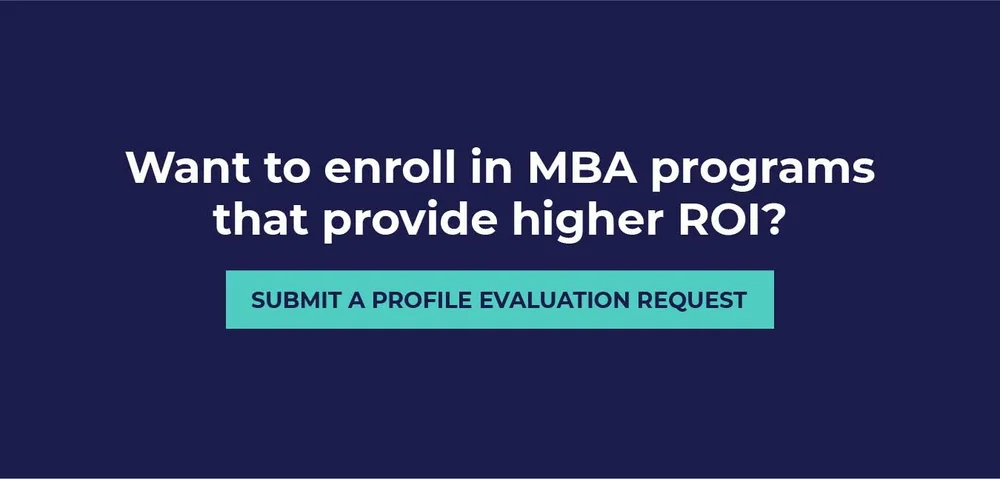 Want to enroll in MBA programs that provide higher ROI?

SUBMIT A PROFILE EVALUATION REQUEST